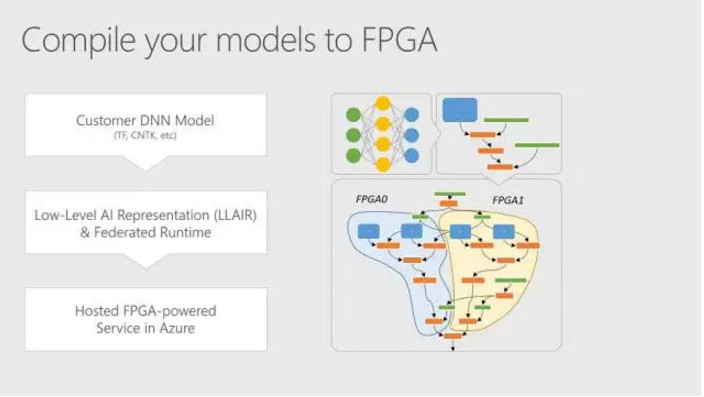 Compile your models to FPGA

Customer DNN Model
(TF, CNTK, etc)

Low-Level AI Representation (LLAIR)
& Federated Runtime

Hosted FPGA-powered
Service in Azure

FPGA0

FPGA1